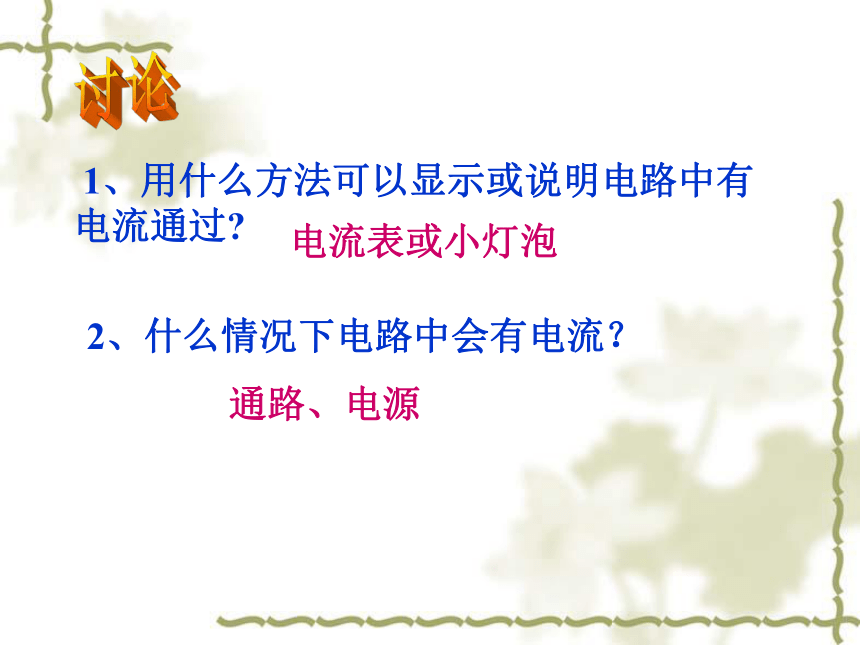 讨论

1、用什么方法可以显示或说明电路中有电流通过?

电流表或小灯泡

2、什么情况下电路中会有电流?

通路、电源